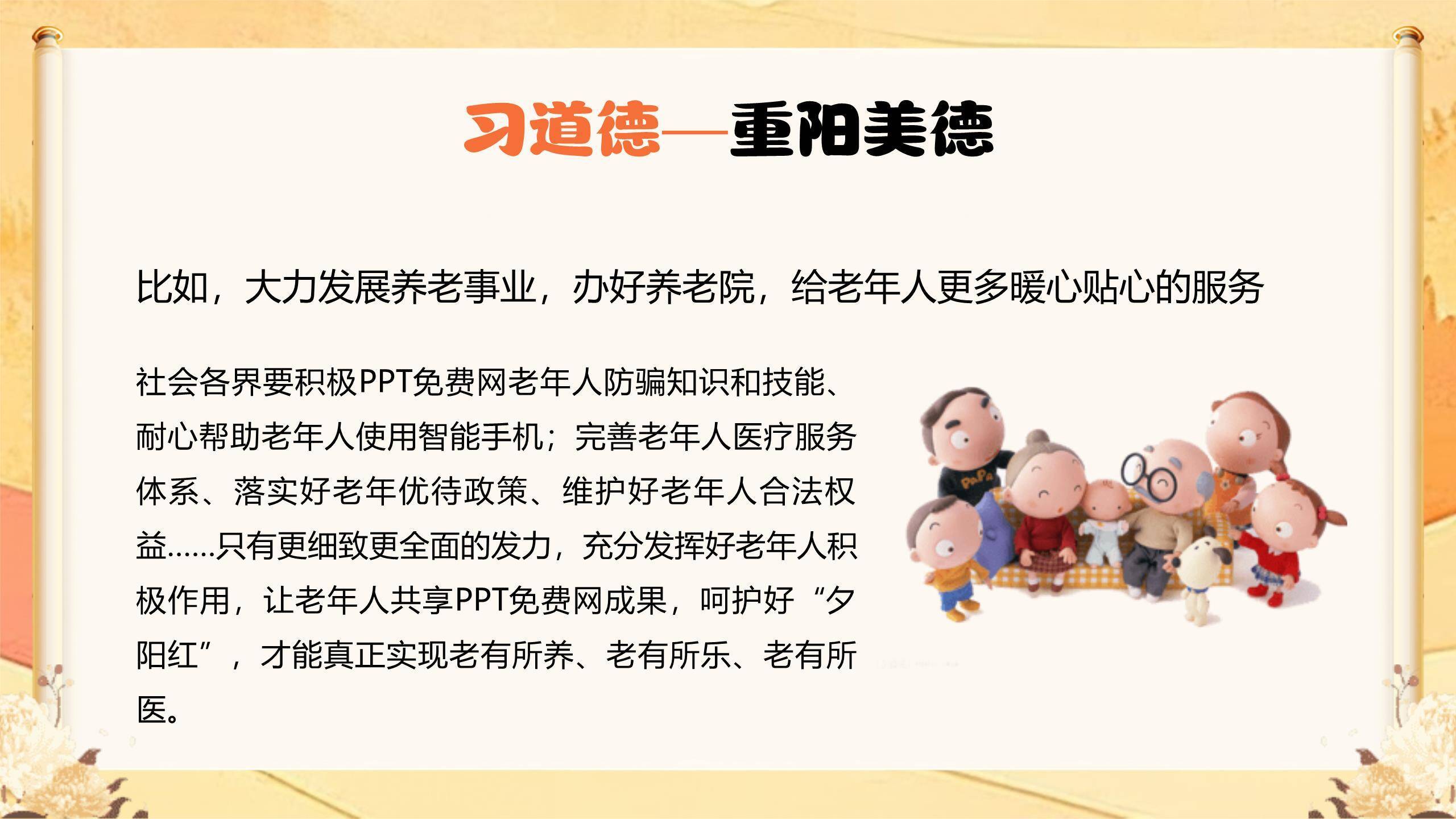 习道德—重阳美德

比如，大力发展养老事业，办好养老院，给老年人更多暖心贴心的服务

社会各界要积极PPT免费网老年人防骗知识和技能、耐心帮助老年人使用智能手机；完善老年人医疗服务体系、落实好老年优待政策、维护好老年人合法权益……只有更细致更全面的发力，充分发挥好老年人积极作用，让老年人共享PPT免费网成果，呵护好“夕阳红”，才能真正实现老有所养、老有所乐、老有所医。

PaPa